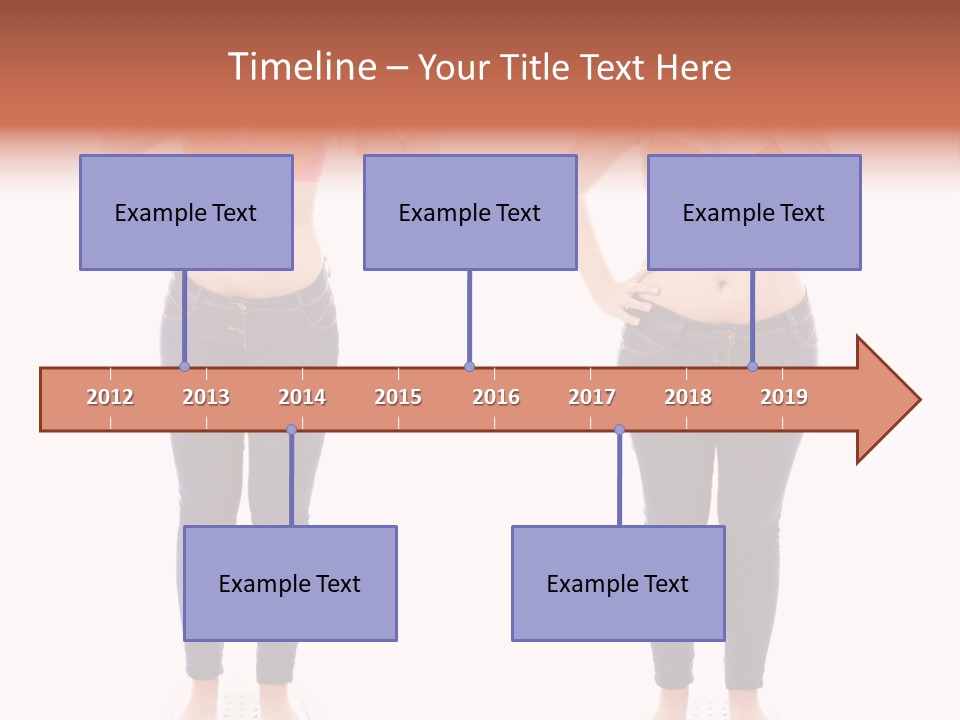 Timeline – Your Title Text Here

Example Text

Example Text

Example Text

2012 2013 2014 2015 2016 2017 2018 2019

Example Text

Example Text